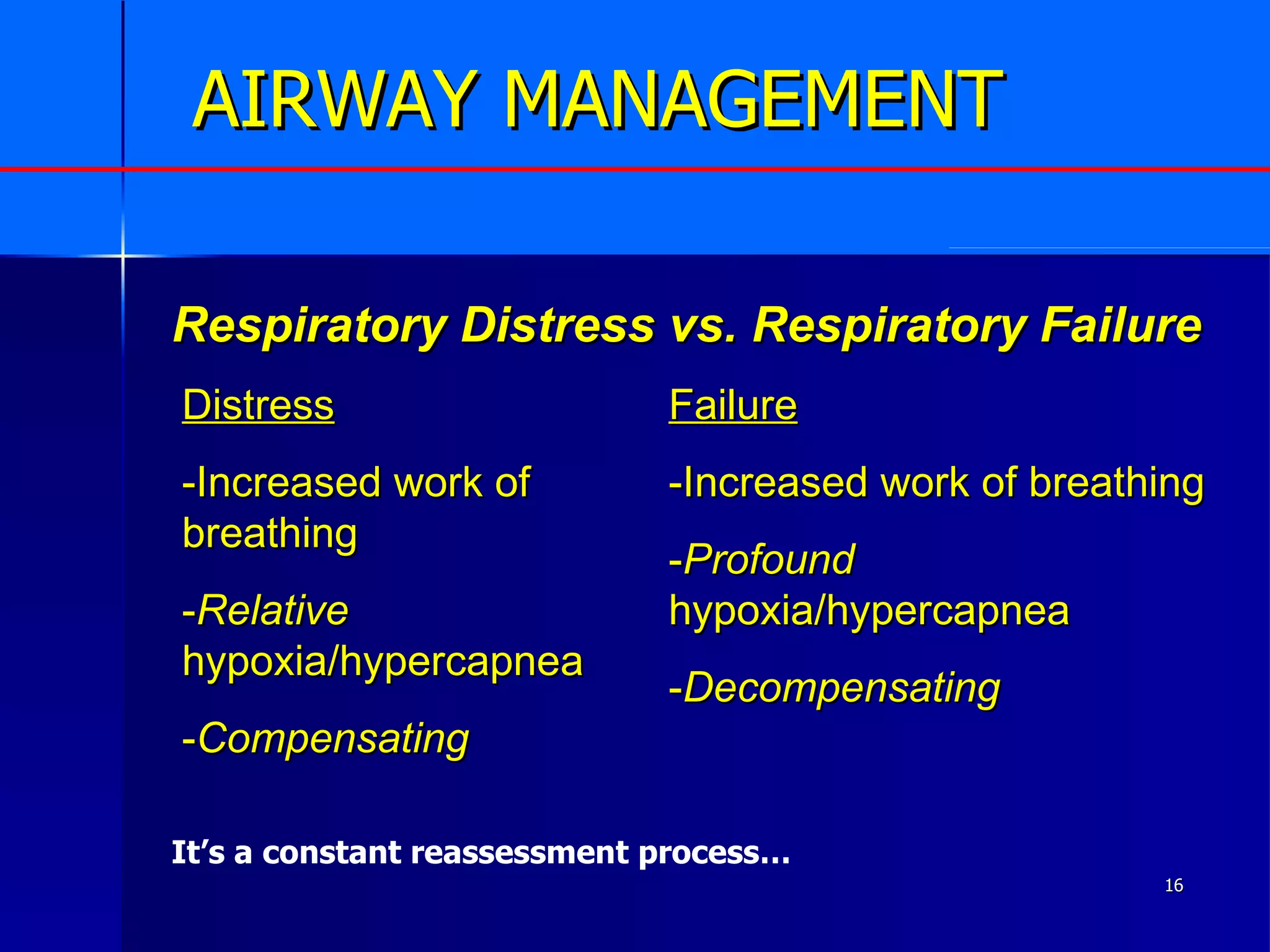 AIRWAY MANAGEMENT

Respiratory Distress vs. Respiratory Failure

Distress

-Increased work of breathing

-Relative hypoxia/hypercapnea

-Compensating

Failure

-Increased work of breathing

-Profound hypoxia/hypercapnea

-Decompensating

It's a constant reassessment process…

16